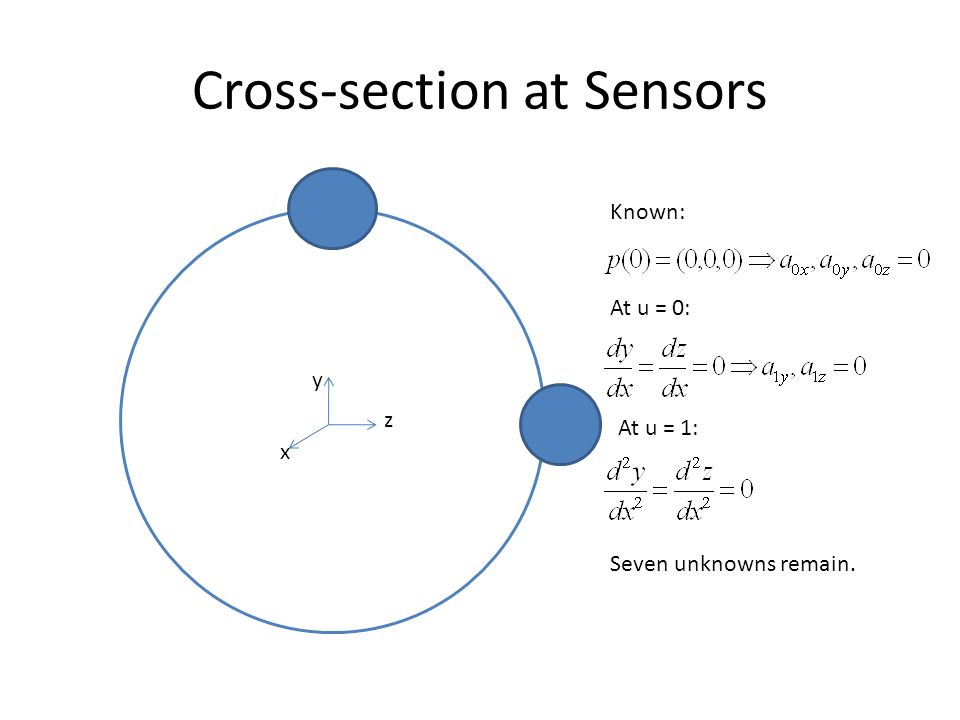 Cross-section at Sensors

y
z
x

Known:

$p(0) = (0,0,0) \Rightarrow a_{0x}, a_{0y}, a_{0z} = 0$

At u = 0:

$\frac{dy}{dx} = \frac{dz}{dx} = 0 \Rightarrow a_{1y}, a_{1z} = 0$

At u = 1:

$\frac{d^2y}{dx^2} = \frac{d^2z}{dx^2} = 0$

Seven unknowns remain.